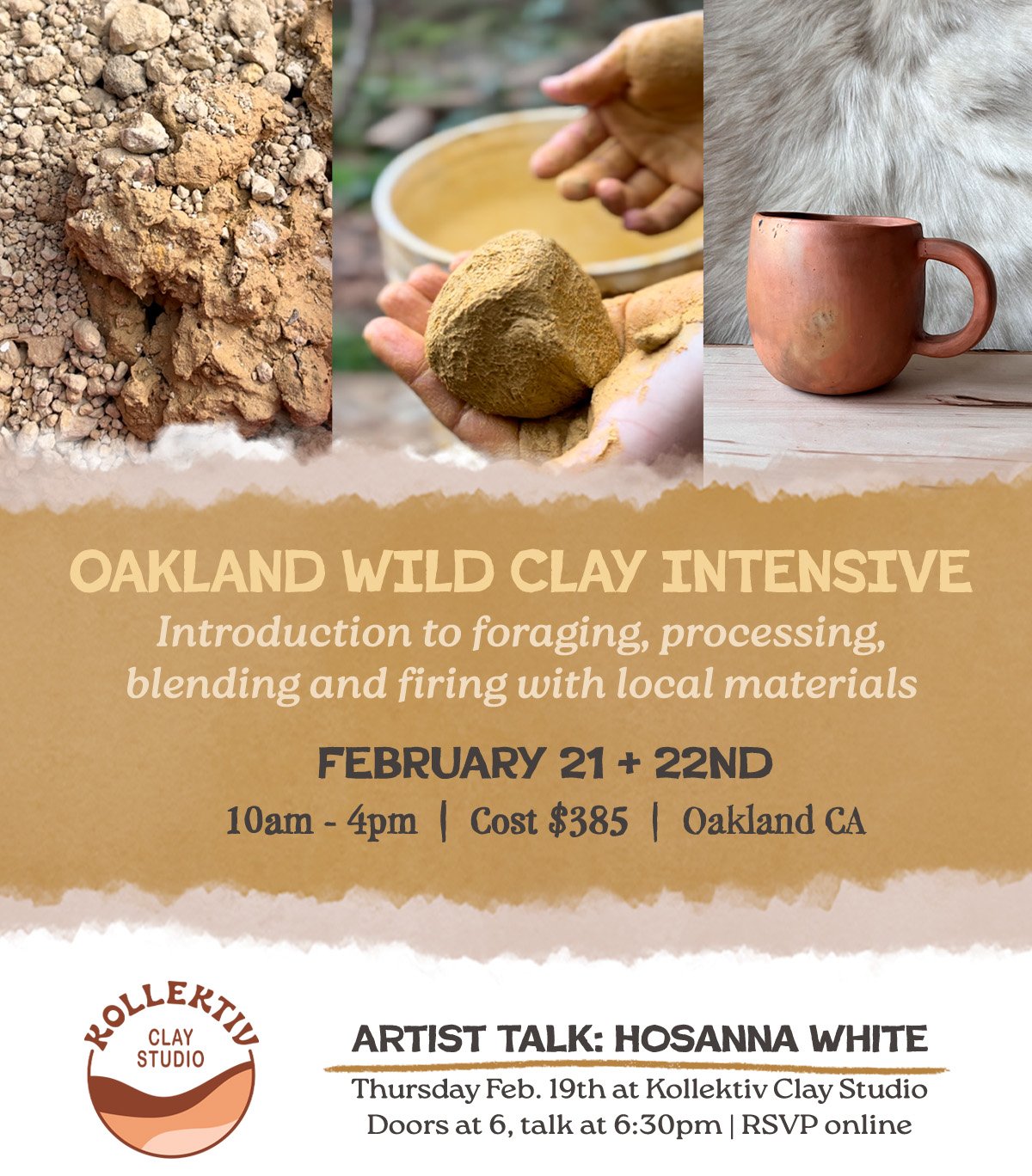 OAKLAND WILD CLAY INTENSIVE

Introduction to foraging, processing, blending and firing with local materials

FEBRUARY 21 + 22ND

10am - 4pm | Cost $385 | Oakland CA

KOLLEKTIV CLAY STUDIO

ARTIST TALK: HOSANNA WHITE

Thursday Feb. 19th at Kollektiv Clay Studio
Doors at 6, talk at 6:30pm | RSVP online